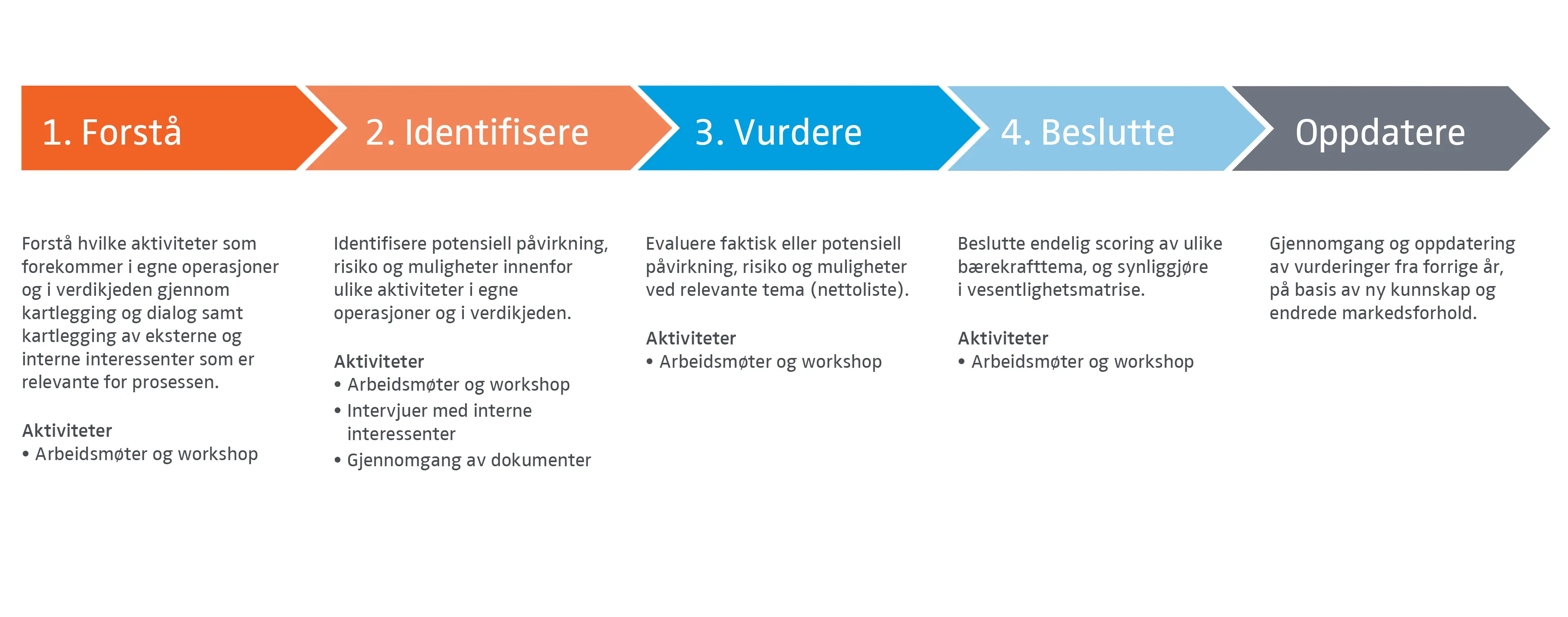 1. Forstå

2. Identifisere

3. Vurdere

4. Beslutte

Oppdatere

Forstå hvilke aktiviteter som forekommer i egne operasjoner og i verdikjeden gjennom kartlegging og dialog samt kartlegging av eksterne og interne interessenter som er relevante for prosessen.

Aktiviteter
• Arbeidsmøter og workshop

Identifisere potensiell påvirkning, risiko og muligheter innenfor ulike aktiviteter i egne operasjoner og i verdikjeden.

Aktiviteter
• Arbeidsmøter og workshop
• Intervjuer med interne interessenter
• Gjennomgang av dokumenter

Evaluere faktisk eller potensiell påvirkning, risiko og muligheter ved relevante tema (nettoliste).

Aktiviteter
• Arbeidsmøter og workshop

Beslutte endelig scoring av ulike bærekrafttema, og synliggjøre i vesentlighetsmatrise.

Aktiviteter
• Arbeidsmøter og workshop

Gjennomgang og oppdatering av vurderinger fra forrige år, på basis av ny kunnskap og endrede markedsforhold.